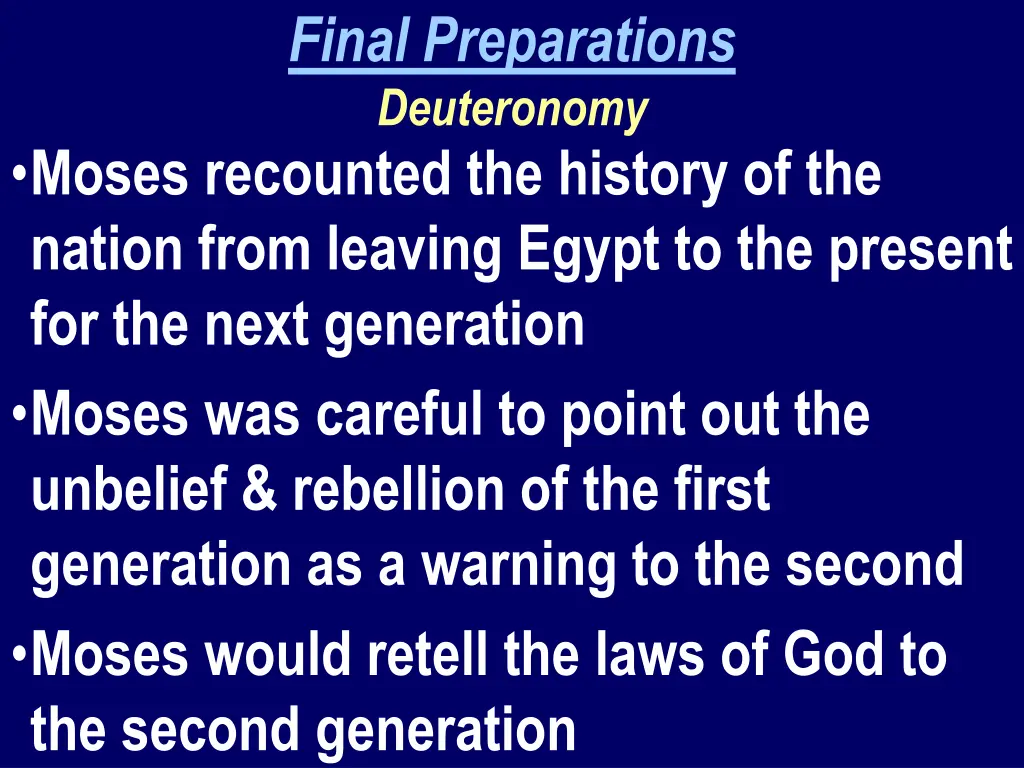 Final Preparations

Deuteronomy

•Moses recounted the history of the nation from leaving Egypt to the present for the next generation

•Moses was careful to point out the unbelief & rebellion of the first generation as a warning to the second

•Moses would retell the laws of God to the second generation